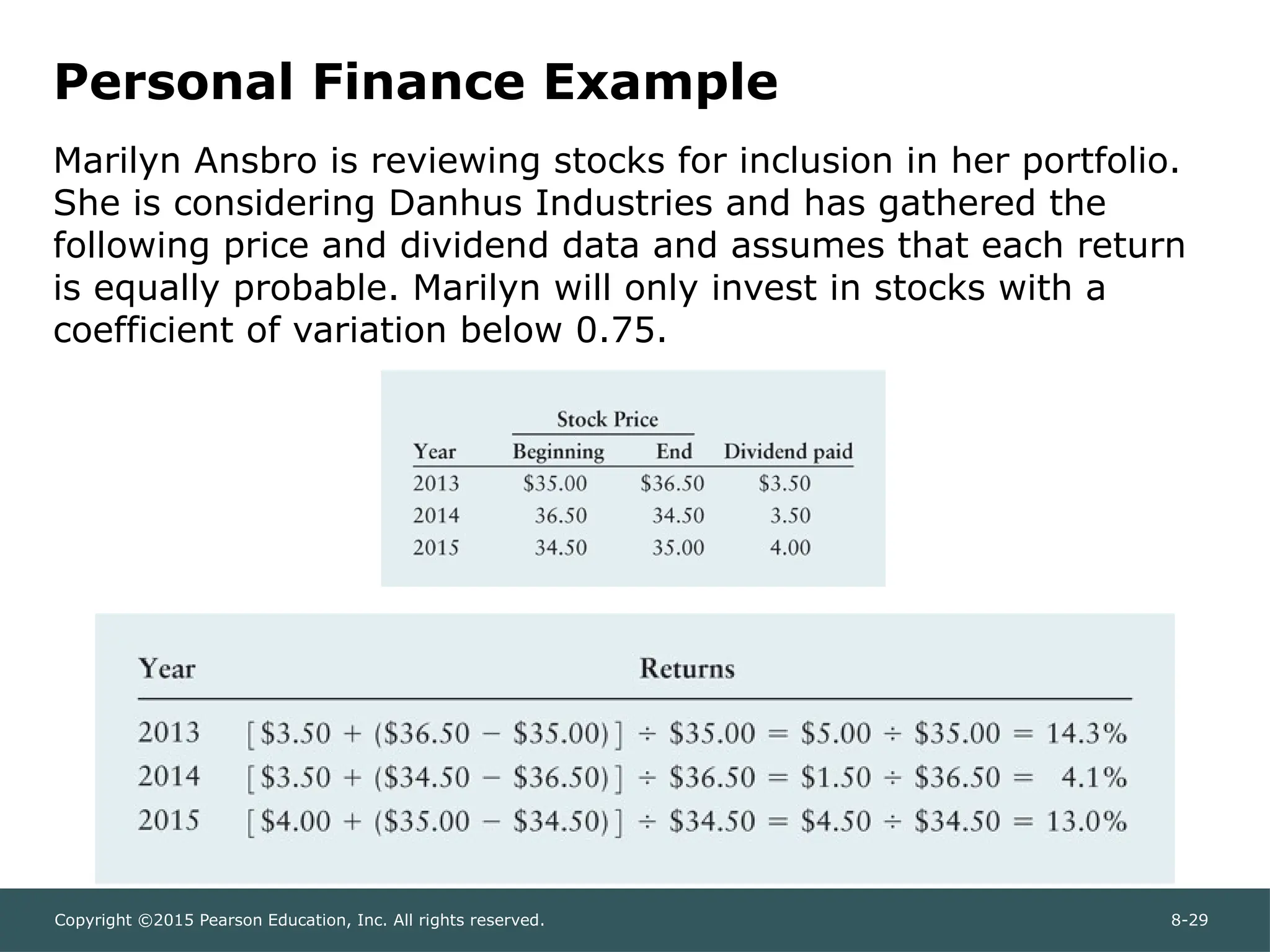 Personal Finance Example

Marilyn Ansbro is reviewing stocks for inclusion in her portfolio. She is considering Danhus Industries and has gathered the following price and dividend data and assumes that each return is equally probable. Marilyn will only invest in stocks with a coefficient of variation below 0.75.

| Year | Stock Price Beginning | Stock Price End | Dividend paid |
|---|---|---|---|
| 2013 | \$35.00 | \$36.50 | \$3.50 |
| 2014 | 36.50 | 34.50 | 3.50 |
| 2015 | 34.50 | 35.00 | 4.00 |

| Year | Returns |
|---|---|
| 2013 | $[\$3.50 + (\$36.50 - \$35.00)] \div \$35.00 = \$5.00 \div \$35.00 = 14.3\%$ |
| 2014 | $[\$3.50 + (\$34.50 - \$36.50)] \div \$36.50 = \$1.50 \div \$36.50 = 4.1\%$ |
| 2015 | $[\$4.00 + (\$35.00 - \$34.50)] \div \$34.50 = \$4.50 \div \$34.50 = 13.0\%$ |

Copyright ©2015 Pearson Education, Inc. All rights reserved.

8-29